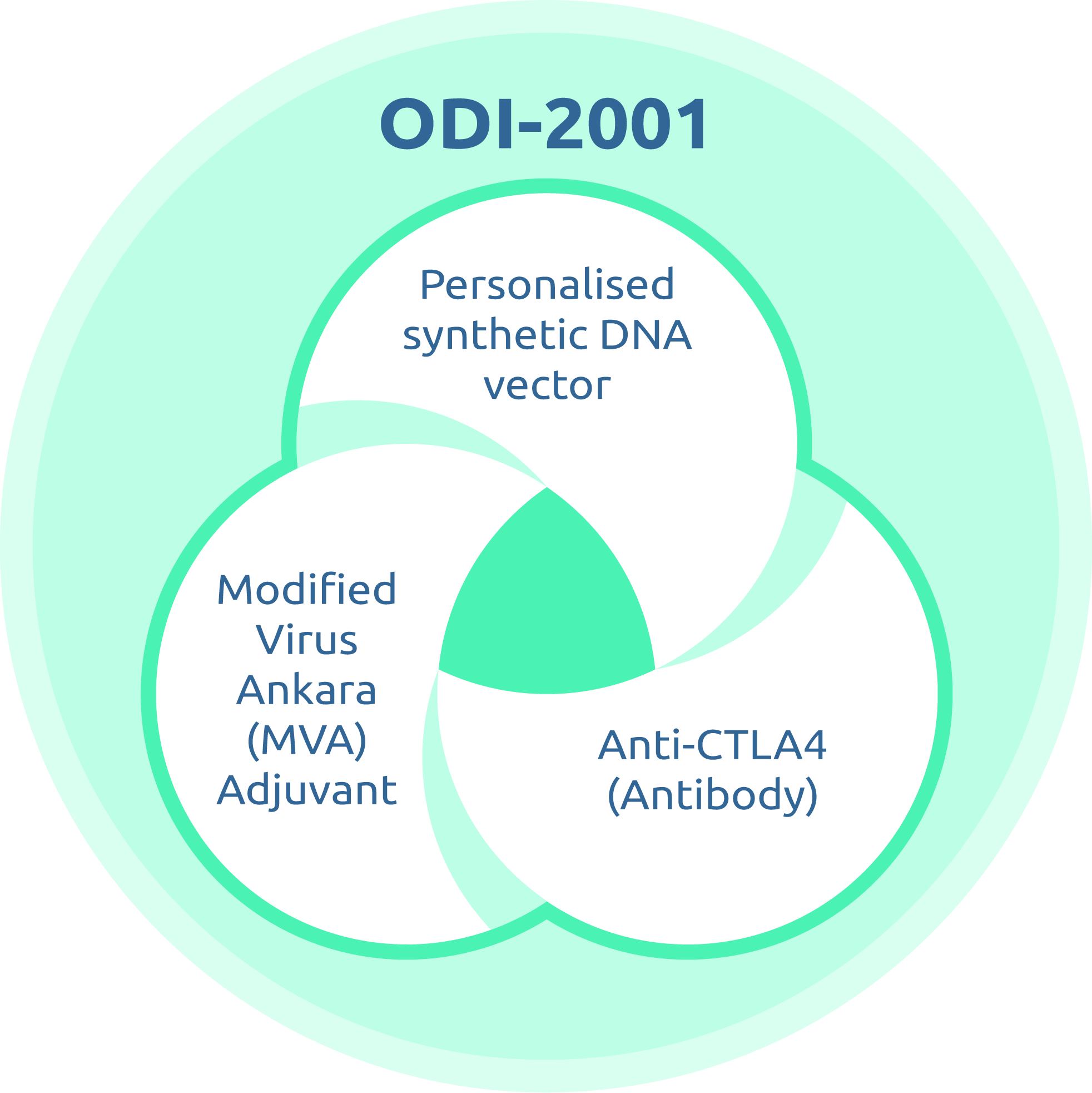 ODI-2001

Personalised synthetic DNA vector

Modified Virus Ankara (MVA) Adjuvant

Anti-CTLA4 (Antibody)